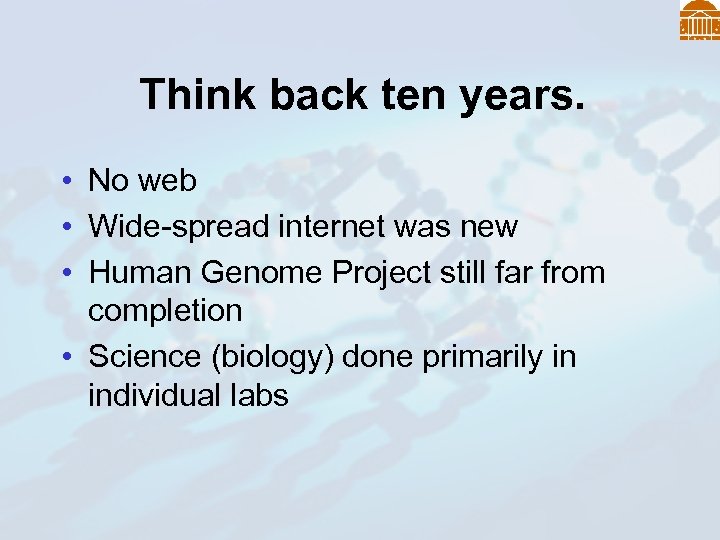 Think back ten years.

• No web
• Wide-spread internet was new
• Human Genome Project still far from completion
• Science (biology) done primarily in individual labs